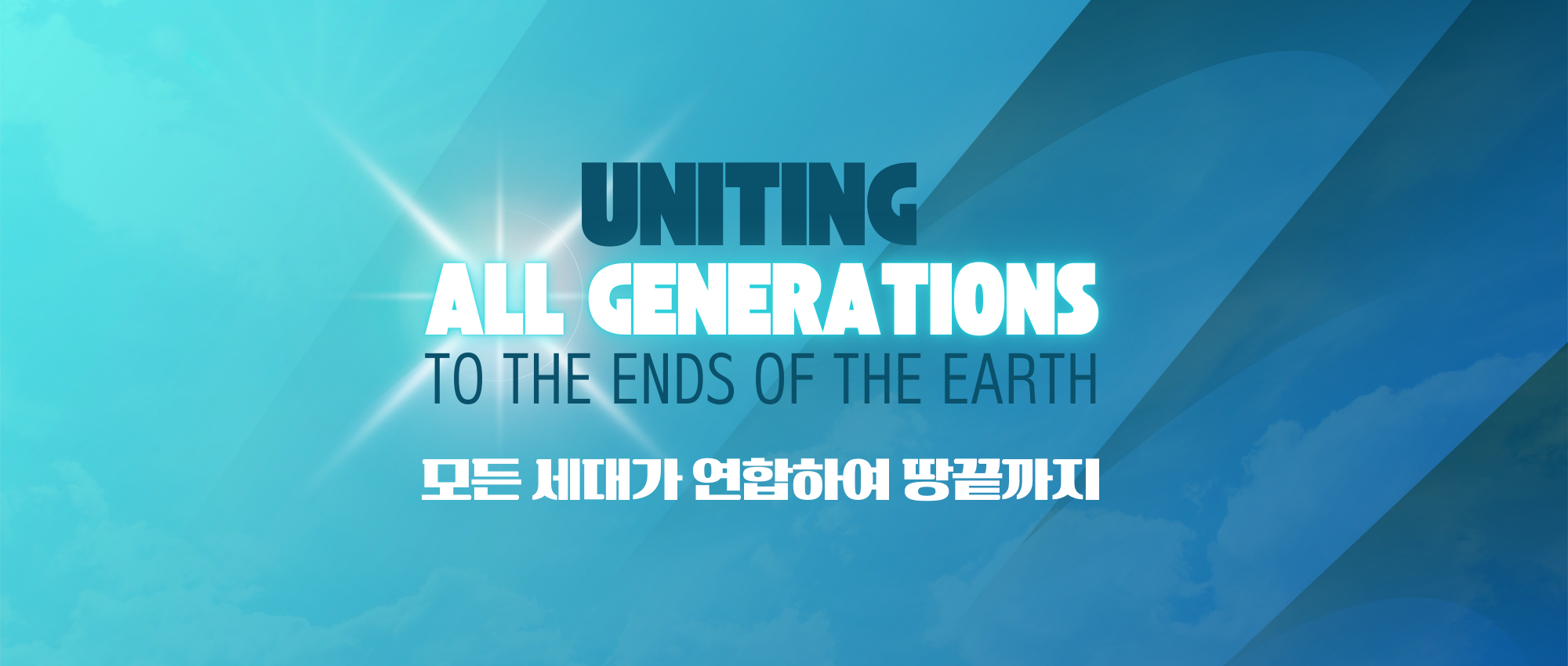 UNITING
ALL GENERATIONS
TO THE ENDS OF THE EARTH

모든 세대가 연합하여 땅끝까지